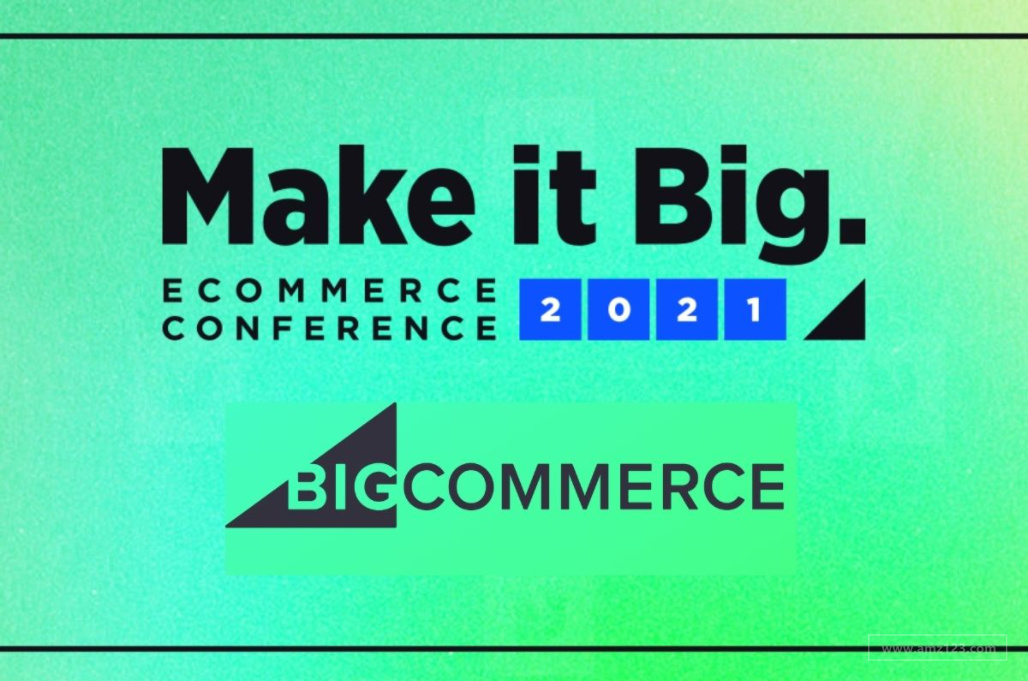 Make it Big.
ECOMMERCE CONFERENCE 2021

BIGCOMMERCE

www.amz123.com